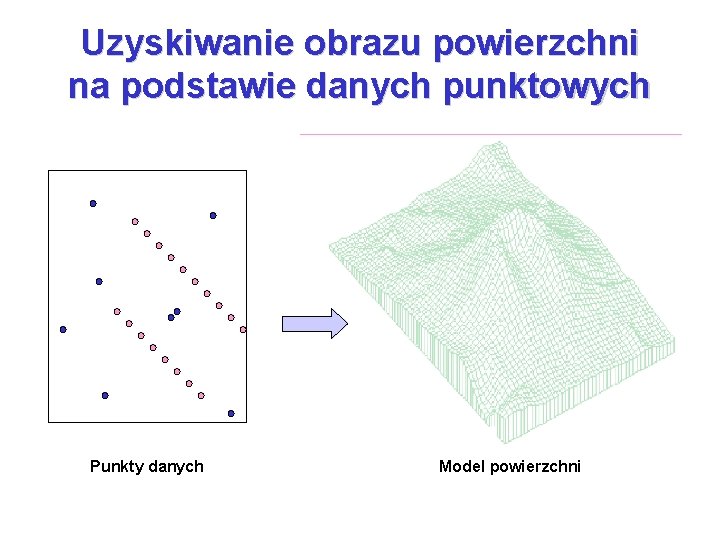 Uzyskiwanie obrazu powierzchni na podstawie danych punktowych

Punkty danych

Model powierzchni